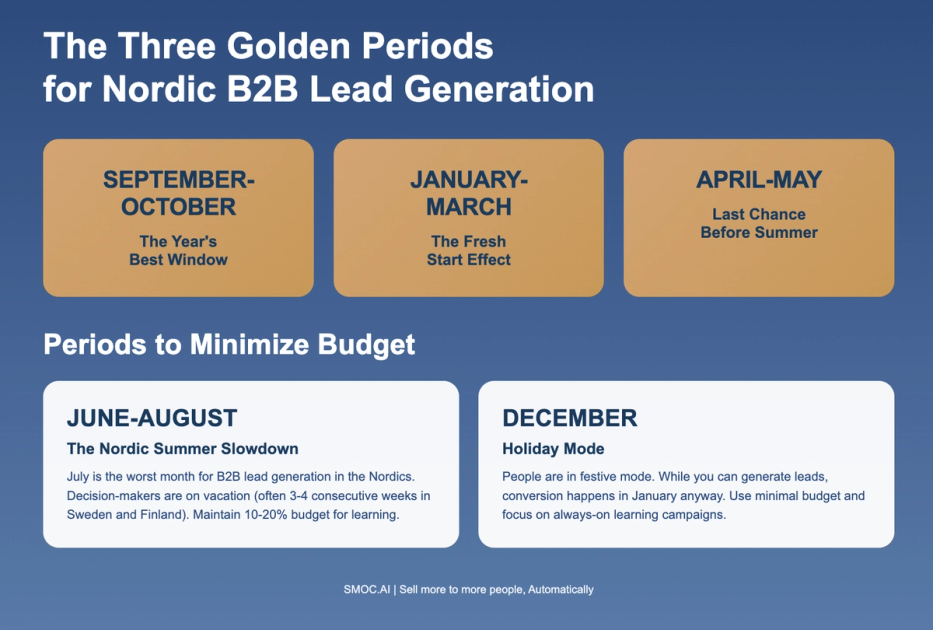 The Three Golden Periods for Nordic B2B Lead Generation

SEPTEMBER-OCTOBER
The Year's Best Window

JANUARY-MARCH
The Fresh Start Effect

APRIL-MAY
Last Chance Before Summer

Periods to Minimize Budget

JUNE-AUGUST
The Nordic Summer Slowdown
July is the worst month for B2B lead generation in the Nordics. Decision-makers are on vacation (often 3-4 consecutive weeks in Sweden and Finland). Maintain 10-20% budget for learning.

DECEMBER
Holiday Mode
People are in festive mode. While you can generate leads, conversion happens in January anyway. Use minimal budget and focus on always-on learning campaigns.

SMOC.AI | Sell more to more people, Automatically